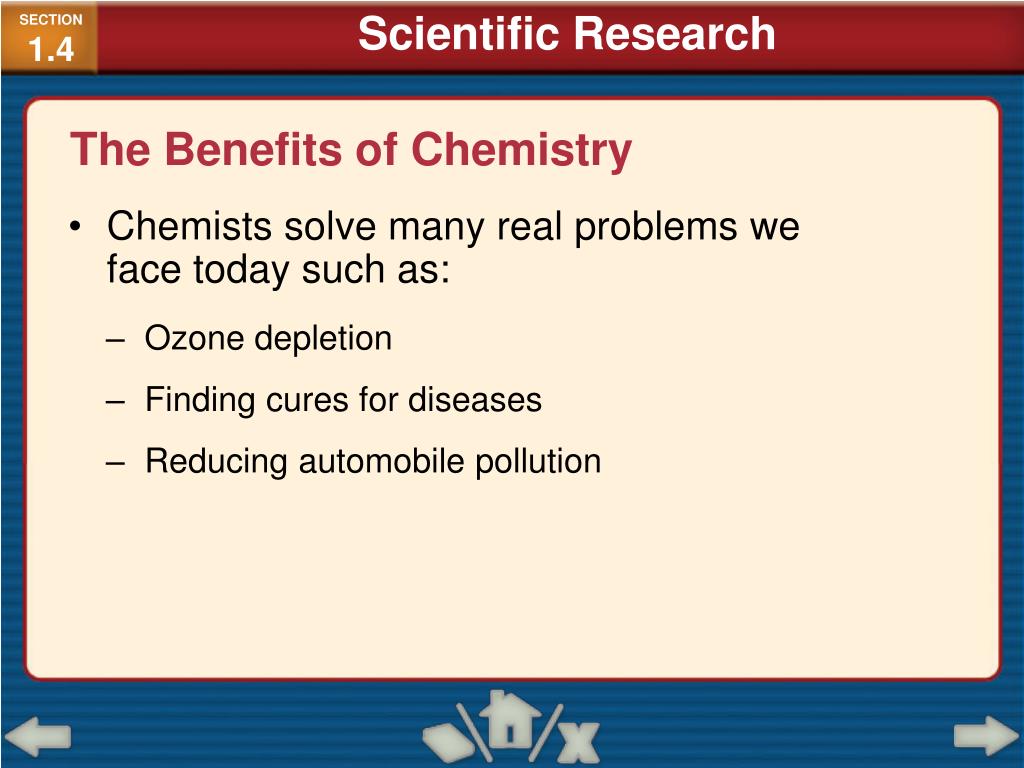 SECTION
1.4

Scientific Research

The Benefits of Chemistry

• Chemists solve many real problems we face today such as:

– Ozone depletion

– Finding cures for diseases

– Reducing automobile pollution